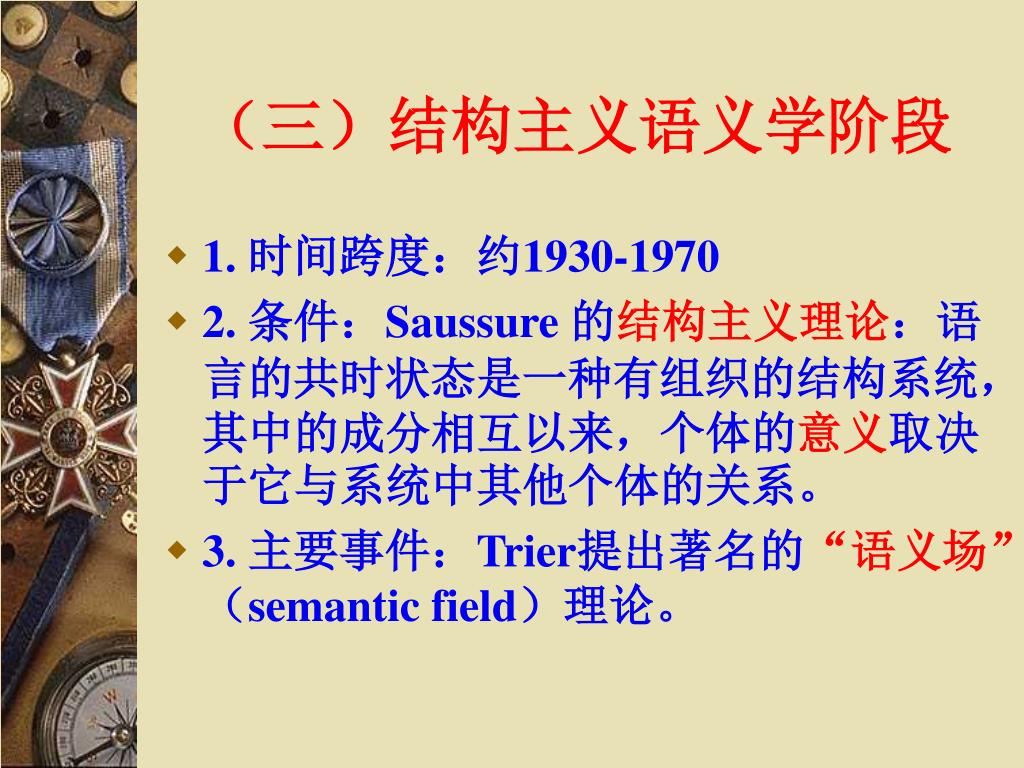 （三）结构主义语义学阶段

1. 时间跨度：约1930-1970

2. 条件：Saussure 的结构主义理论：语言的共时状态是一种有组织的结构系统，其中的成分相互以来，个体的意义取决于它与系统中其他个体的关系。

3. 主要事件：Trier提出著名的“语义场”（semantic field）理论。